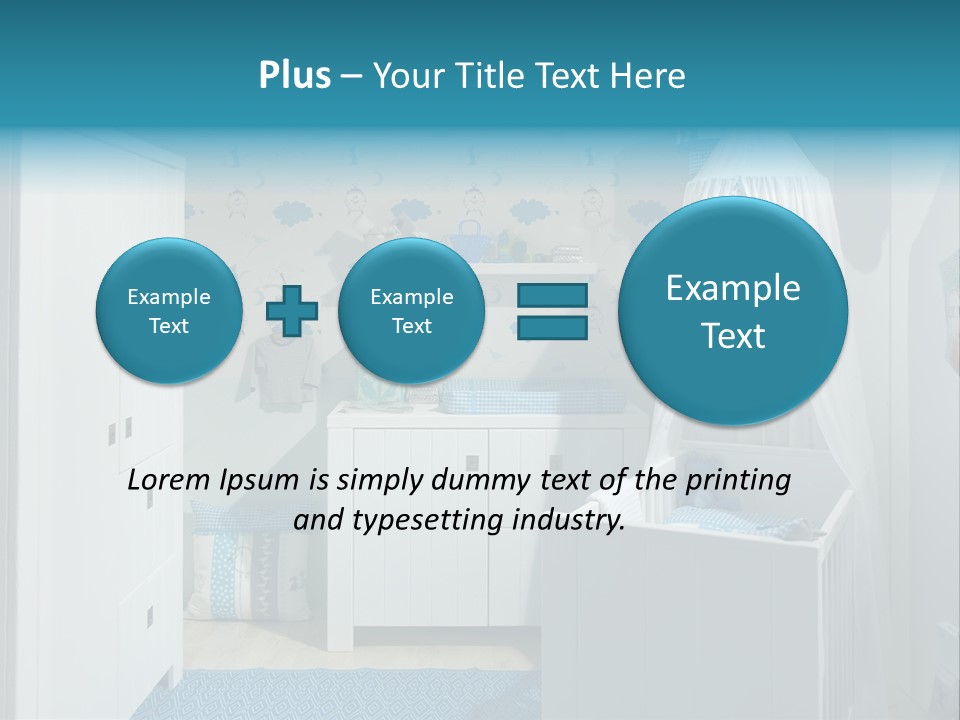 Plus – Your Title Text Here

Example Text

Example Text

Example Text

Lorem Ipsum is simply dummy text of the printing and typesetting industry.